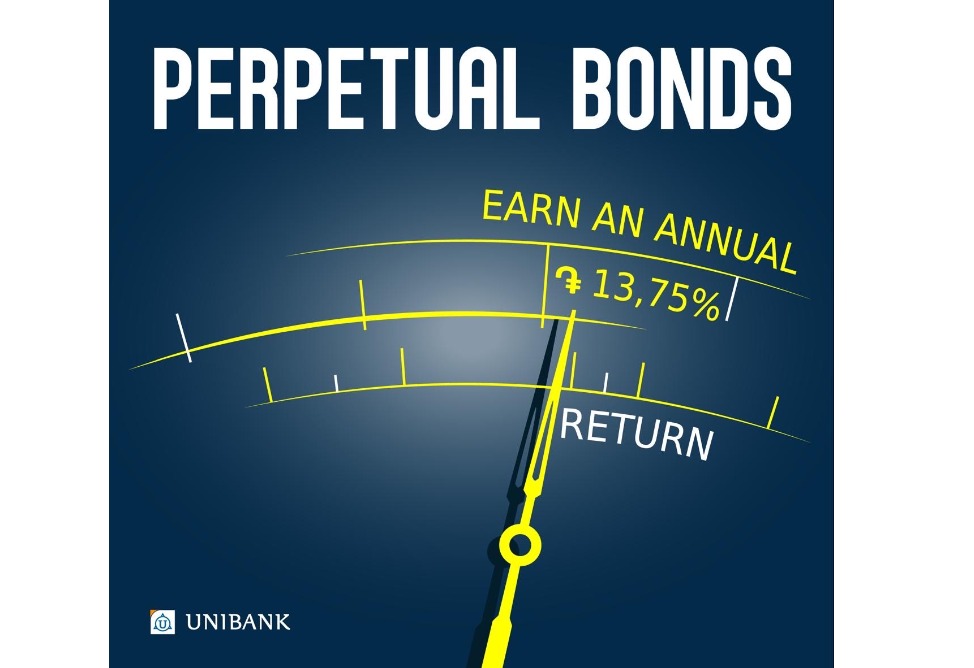 PERPETUAL BONDS

EARN AN ANNUAL

֏ 13,75%

RETURN

UNIBANK